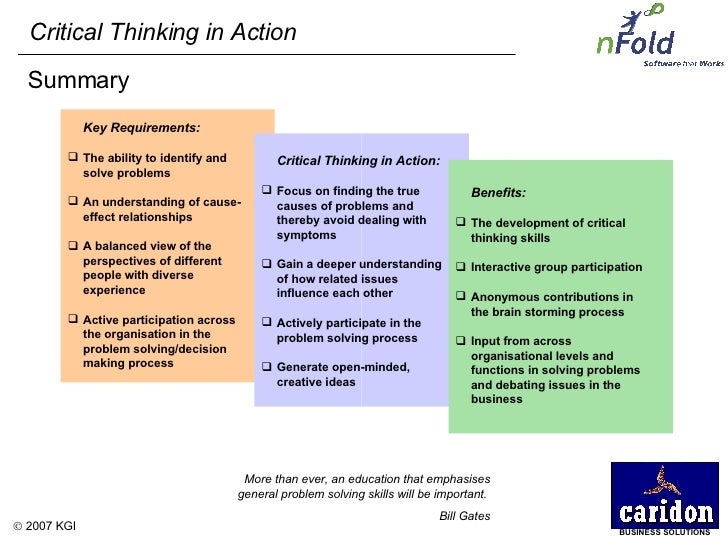 Critical Thinking in Action

nFold
Software that Works

Summary

Key Requirements:

❑ The ability to identify and solve problems

❑ An understanding of cause-effect relationships

❑ A balanced view of the perspectives of different people with diverse experience

❑ Active participation across the organisation in the problem solving/decision making process

Critical Thinking in Action:

❑ Focus on finding the true causes of problems and thereby avoid dealing with symptoms

❑ Gain a deeper understanding of how related issues influence each other

❑ Actively participate in the problem solving process

❑ Generate open-minded, creative ideas

Benefits:

❑ The development of critical thinking skills

❑ Interactive group participation

❑ Anonymous contributions in the brain storming process

❑ Input from across organisational levels and functions in solving problems and debating issues in the business

More than ever, an education that emphasises general problem solving skills will be important.

Bill Gates

© 2007 KGI

caridon
BUSINESS SOLUTIONS